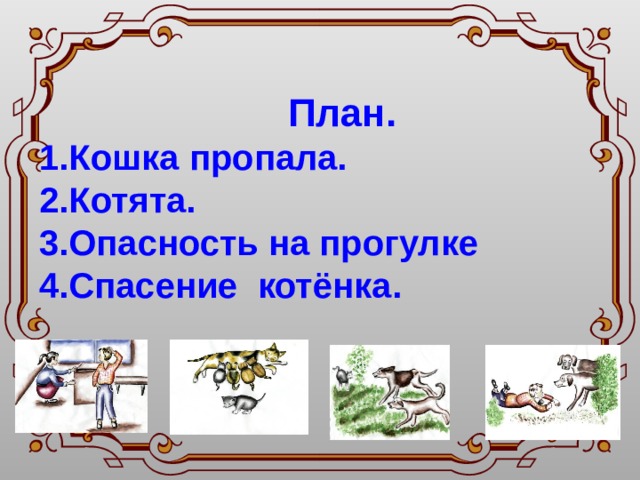 План.

1.Кошка пропала.
2.Котята.
3.Опасность на прогулке
4.Спасение котёнка.